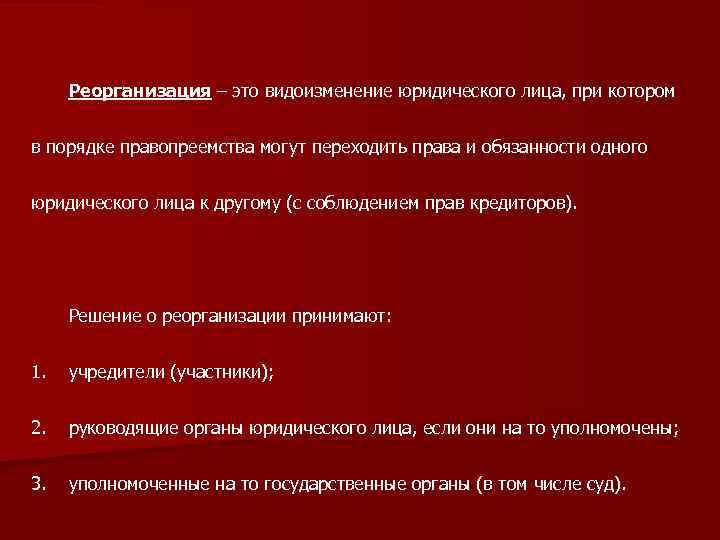 Реорганизация – это видоизменение юридического лица, при котором в порядке правопреемства могут переходить права и обязанности одного юридического лица к другому (с соблюдением прав кредиторов).

Решение о реорганизации принимают:

1. учредители (участники);

2. руководящие органы юридического лица, если они на то уполномочены;

3. уполномоченные на то государственные органы (в том числе суд).